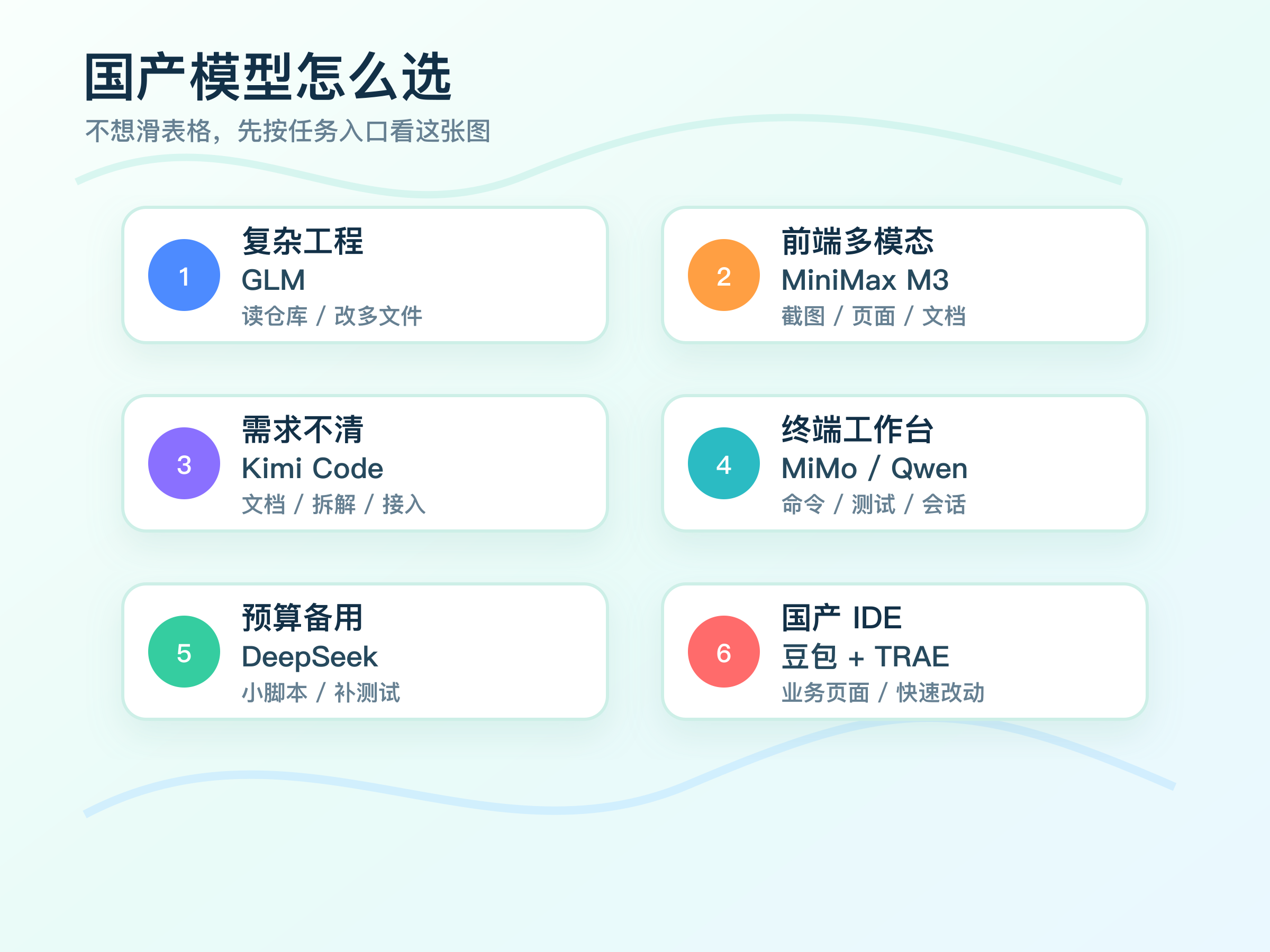 国产模型怎么选

不想滑表格，先按任务入口看这张图

1
复杂工程
GLM
读仓库 / 改多文件

2
前端多模态
MiniMax M3
截图 / 页面 / 文档

3
需求不清
Kimi Code
文档 / 拆解 / 接入

4
终端工作台
MiMo / Qwen
命令 / 测试 / 会话

5
预算备用
DeepSeek
小脚本 / 补测试

6
国产 IDE
豆包 + TRAE
业务页面 / 快速改动